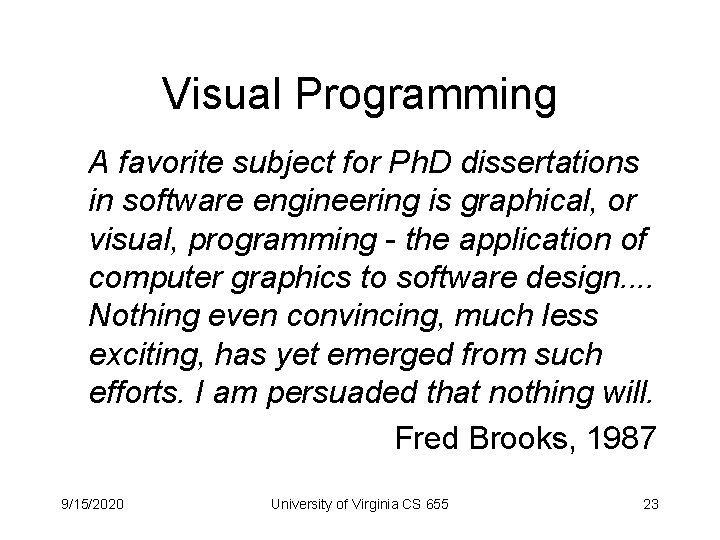 Visual Programming

A favorite subject for PhD dissertations in software engineering is graphical, or visual, programming - the application of computer graphics to software design.... Nothing even convincing, much less exciting, has yet emerged from such efforts. I am persuaded that nothing will.

Fred Brooks, 1987

9/15/2020

University of Virginia CS 655

23